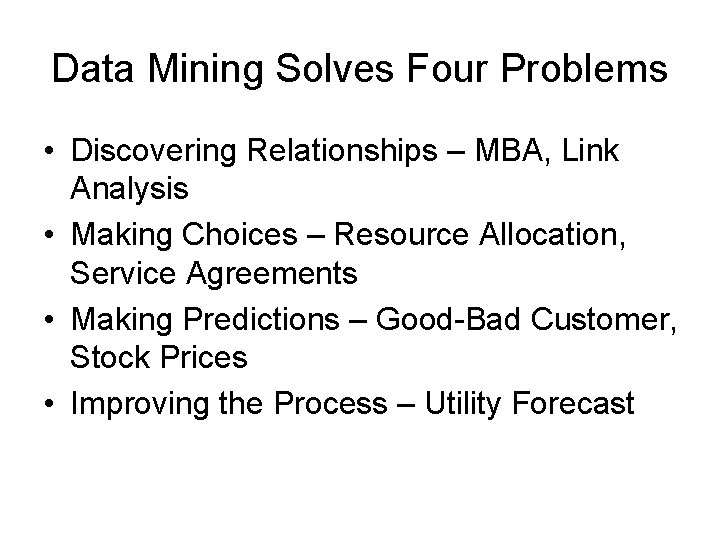 Data Mining Solves Four Problems

• Discovering Relationships – MBA, Link Analysis
• Making Choices – Resource Allocation, Service Agreements
• Making Predictions – Good-Bad Customer, Stock Prices
• Improving the Process – Utility Forecast